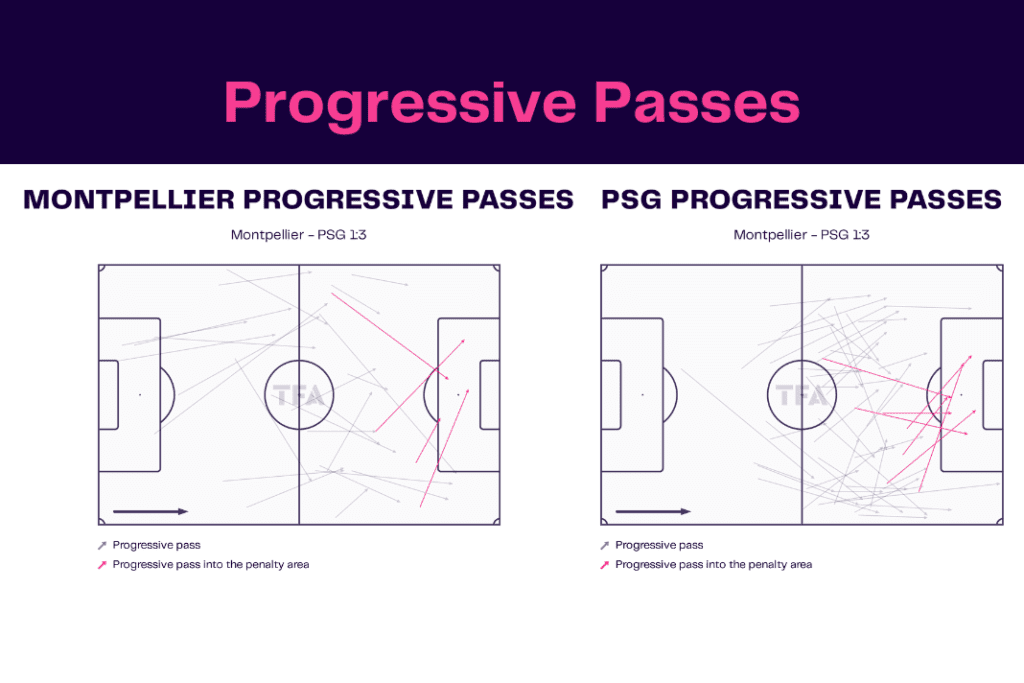 Progressive Passes

MONTPELLIER PROGRESSIVE PASSES

Montpellier - PSG 1:3

TFA

Progressive pass
Progressive pass into the penalty area

PSG PROGRESSIVE PASSES

Montpellier - PSG 1:3

TFA

Progressive pass
Progressive pass into the penalty area